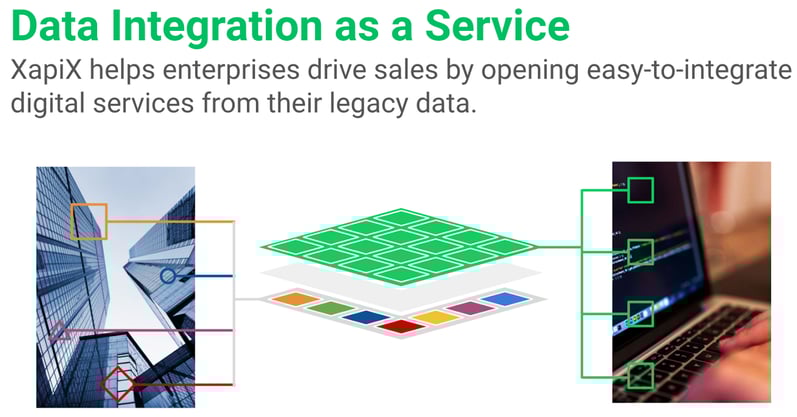 Data Integration as a Service

XapiX helps enterprises drive sales by opening easy-to-integrate digital services from their legacy data.